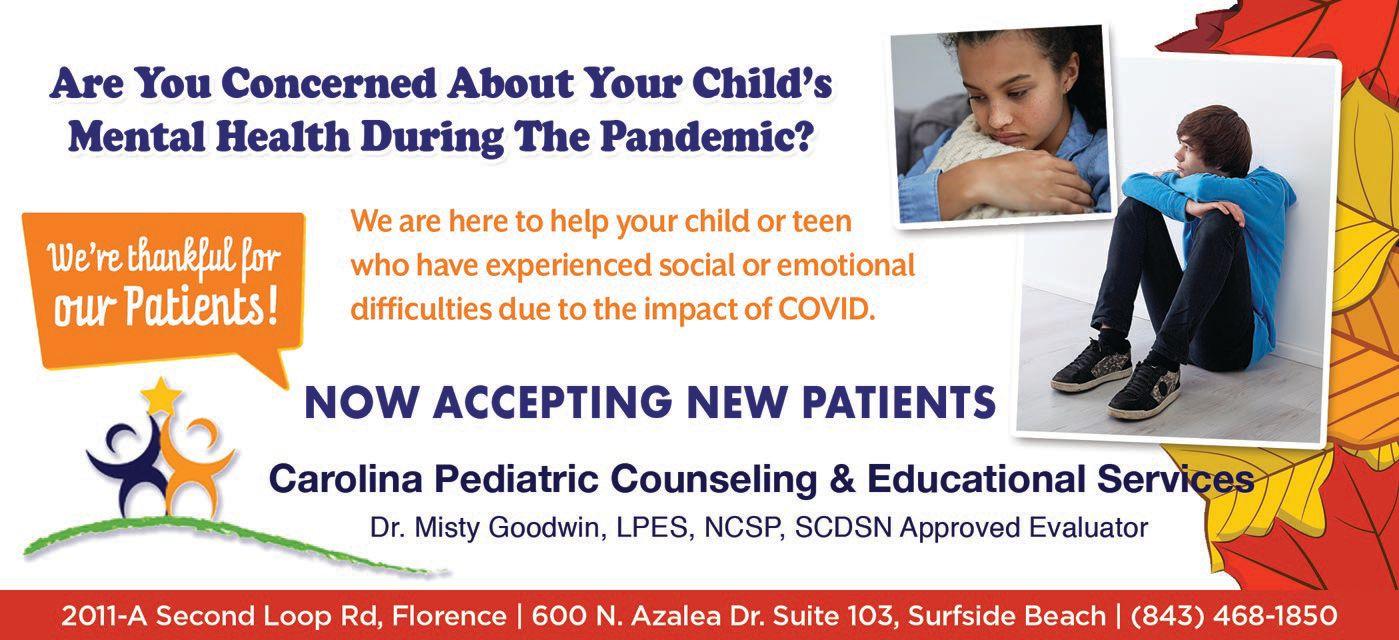 Are You Concerned About Your Child's Mental Health During The Pandemic?

We're thankful for our Patients!

We are here to help your child or teen who have experienced social or emotional difficulties due to the impact of COVID.

NOW ACCEPTING NEW PATIENTS

Carolina Pediatric Counseling & Educational Services

Dr. Misty Goodwin, LPES, NCSP, SCDSN Approved Evaluator

2011-A Second Loop Rd, Florence | 600 N. Azalea Dr. Suite 103, Surfside Beach | (843) 468-1850